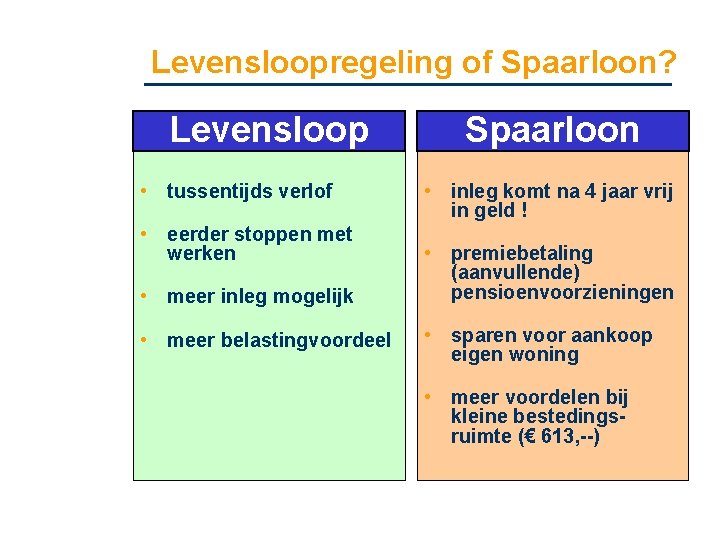 Levensloopregeling of Spaarloon?

Levensloop

• tussentijds verlof
• eerder stoppen met werken
• meer inleg mogelijk
• meer belastingvoordeel

Spaarloon

• inleg komt na 4 jaar vrij in geld !
• premiebetaling (aanvullende) pensioenvoorzieningen
• sparen voor aankoop eigen woning
• meer voordelen bij kleine bestedingsruimte (€ 613,--)